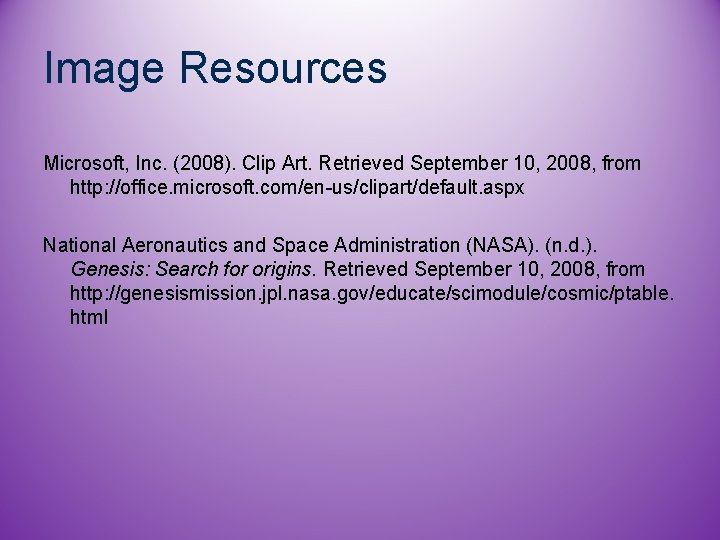 Image Resources

Microsoft, Inc. (2008). Clip Art. Retrieved September 10, 2008, from http://office.microsoft.com/en-us/clipart/default.aspx

National Aeronautics and Space Administration (NASA). (n.d.). Genesis: Search for origins. Retrieved September 10, 2008, from http://genesismission.jpl.nasa.gov/educate/scimodule/cosmic/ptable.html